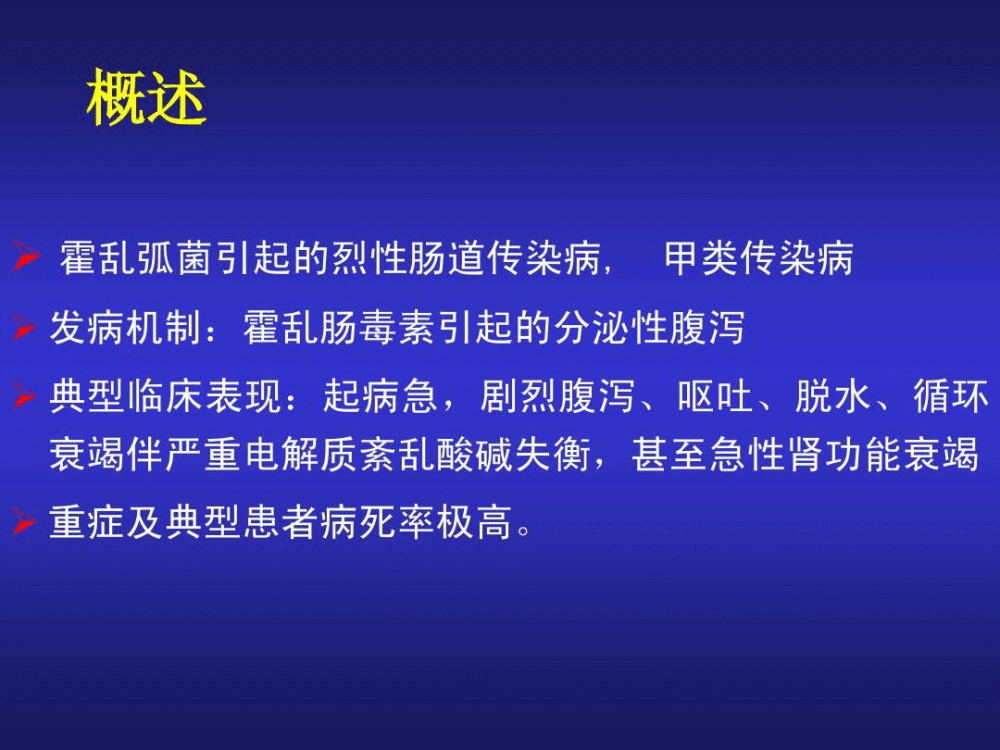 概述

➢ 霍乱弧菌引起的烈性肠道传染病， 甲类传染病

➢ 发病机制：霍乱肠毒素引起的分泌性腹泻

➢ 典型临床表现：起病急，剧烈腹泻、呕吐、脱水、循环衰竭伴严重电解质紊乱酸碱失衡，甚至急性肾功能衰竭

➢ 重症及典型患者病死率极高。